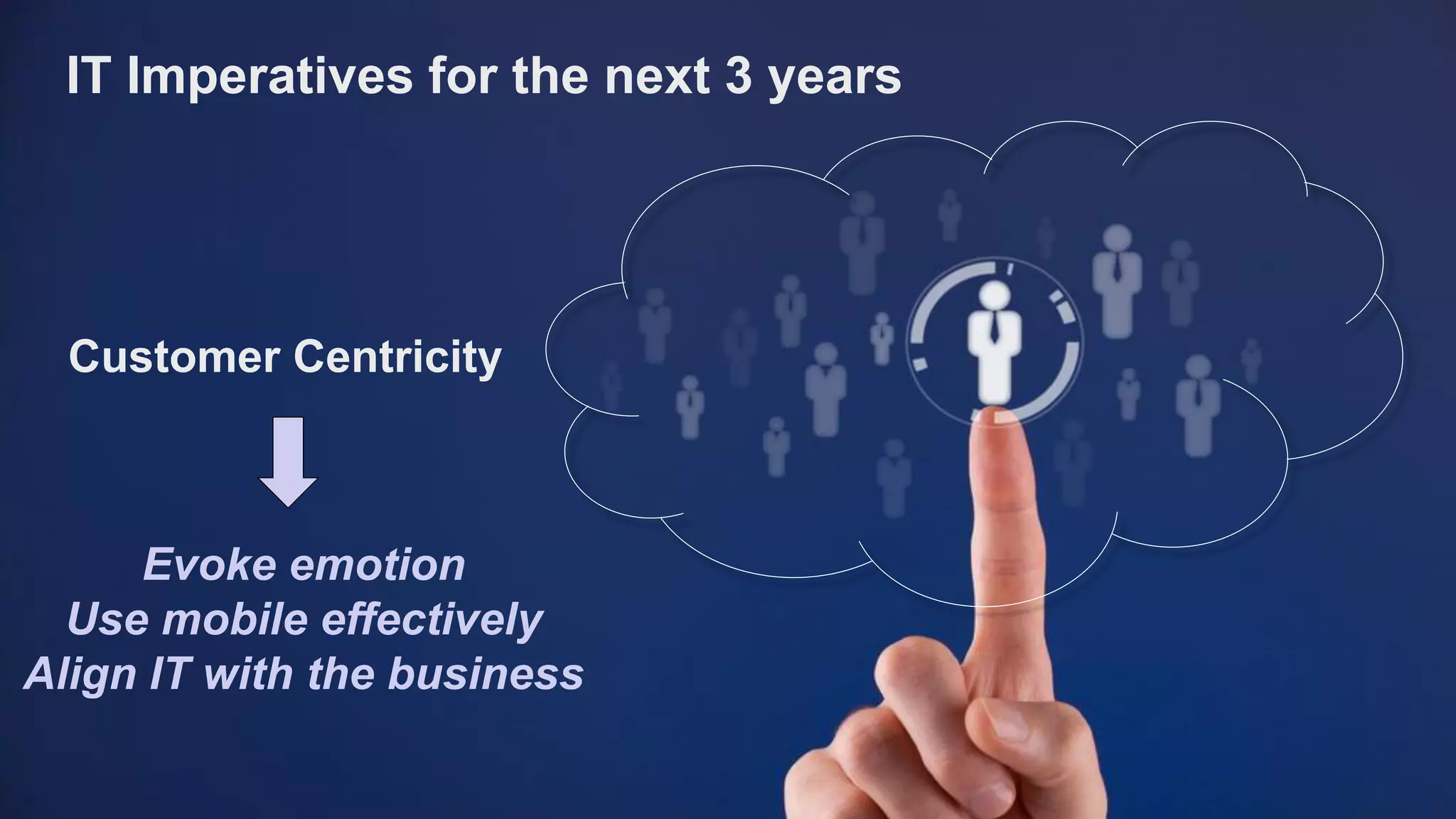 IT Imperatives for the next 3 years

Customer Centricity

Evoke emotion
Use mobile effectively
Align IT with the business